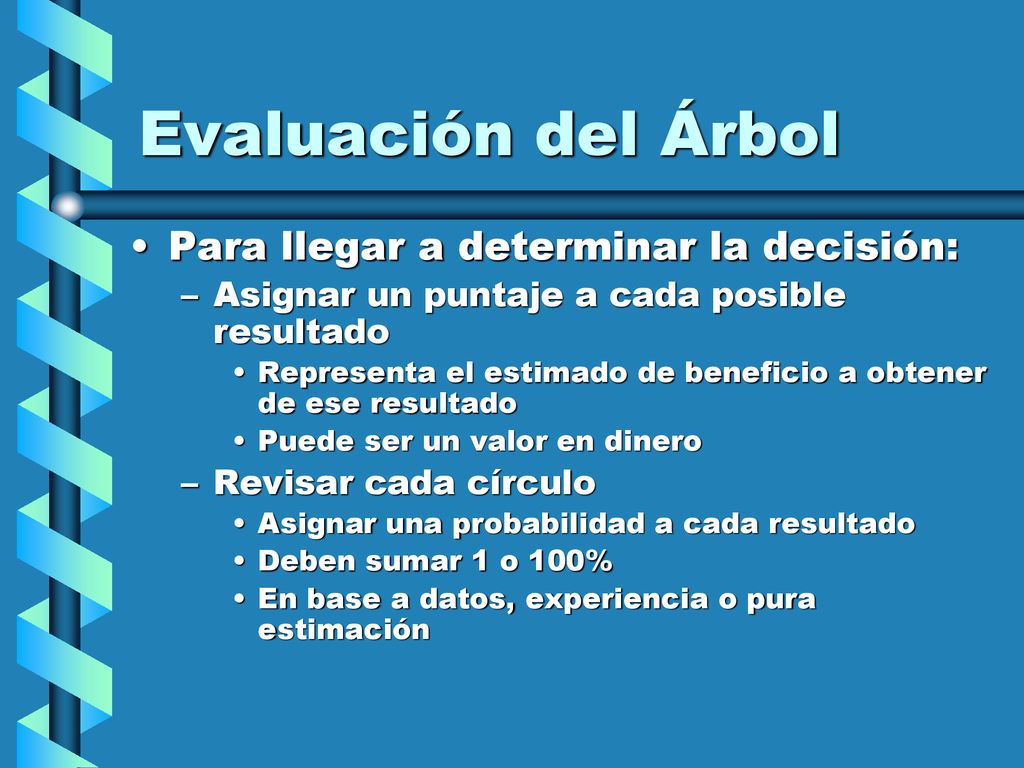 Evaluación del Árbol

• Para llegar a determinar la decisión:
– Asignar un puntaje a cada posible resultado
• Representa el estimado de beneficio a obtener de ese resultado
• Puede ser un valor en dinero
– Revisar cada círculo
• Asignar una probabilidad a cada resultado
• Deben sumar 1 o 100%
• En base a datos, experiencia o pura estimación